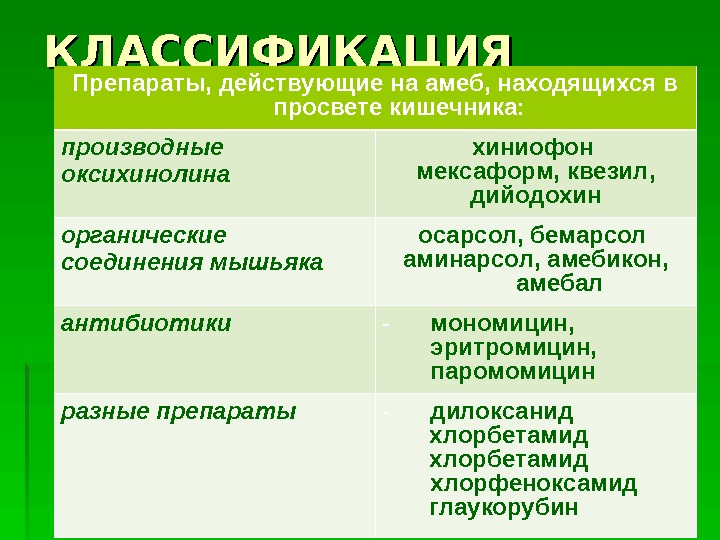 КЛАССИФИКАЦИЯ

| Препараты, действующие на амеб, находящихся в просвете кишечника: | |
|---|---|
| производные оксихинолина | хиниофон мексаформ, квезил, дийодохин |
| органические соединения мышьяка | осарсол, бемарсол аминарсол, амебикон, амебал |
| антибиотики | - мономицин, эритромицин, паромомицин |
| разные препараты | - дилоксанид хлорбетамид хлорбетамид хлорфеноксамид глаукорубин |